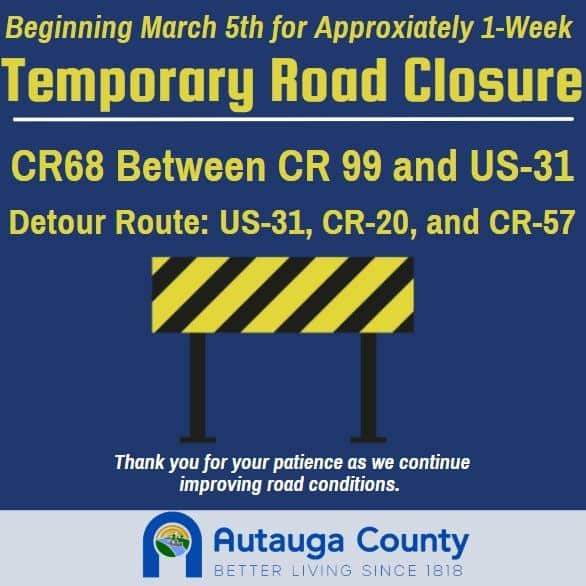 Beginning March 5th for Approxiately 1-Week

Temporary Road Closure

CR68 Between CR 99 and US-31

Detour Route: US-31, CR-20, and CR-57

Thank you for your patience as we continue improving road conditions.

Autauga County
BETTER LIVING SINCE 1818